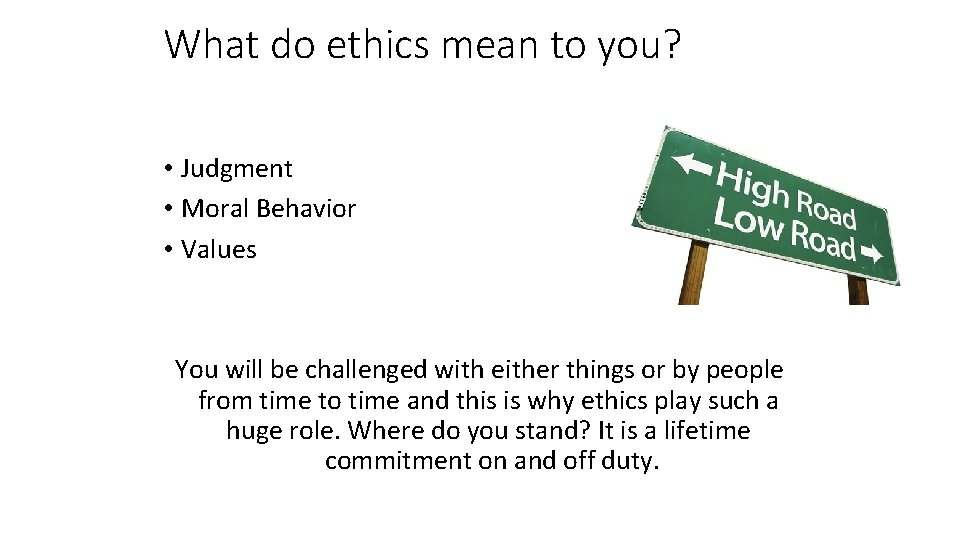 What do ethics mean to you?

• Judgment
• Moral Behavior
• Values

High Road
Low Road

You will be challenged with either things or by people from time to time and this is why ethics play such a huge role. Where do you stand? It is a lifetime commitment on and off duty.